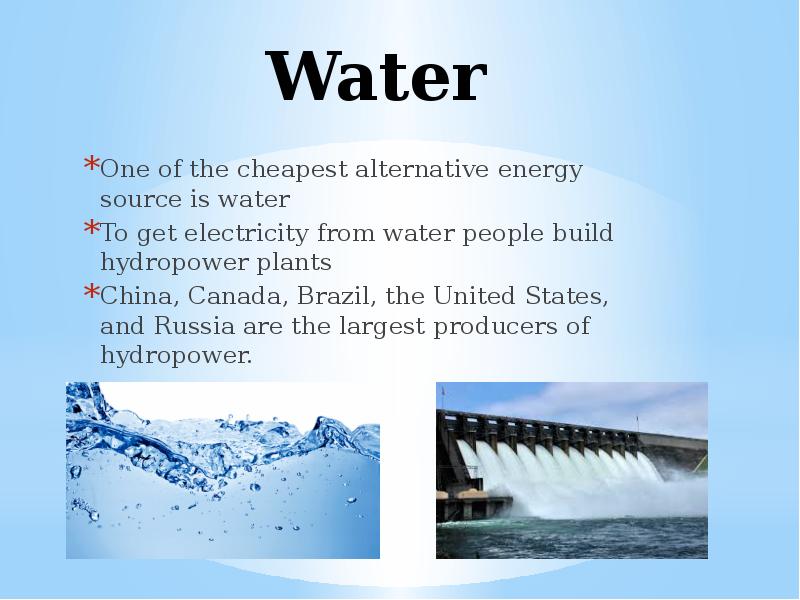 Water

*One of the cheapest alternative energy source is water

*To get electricity from water people build hydropower plants

*China, Canada, Brazil, the United States, and Russia are the largest producers of hydropower.